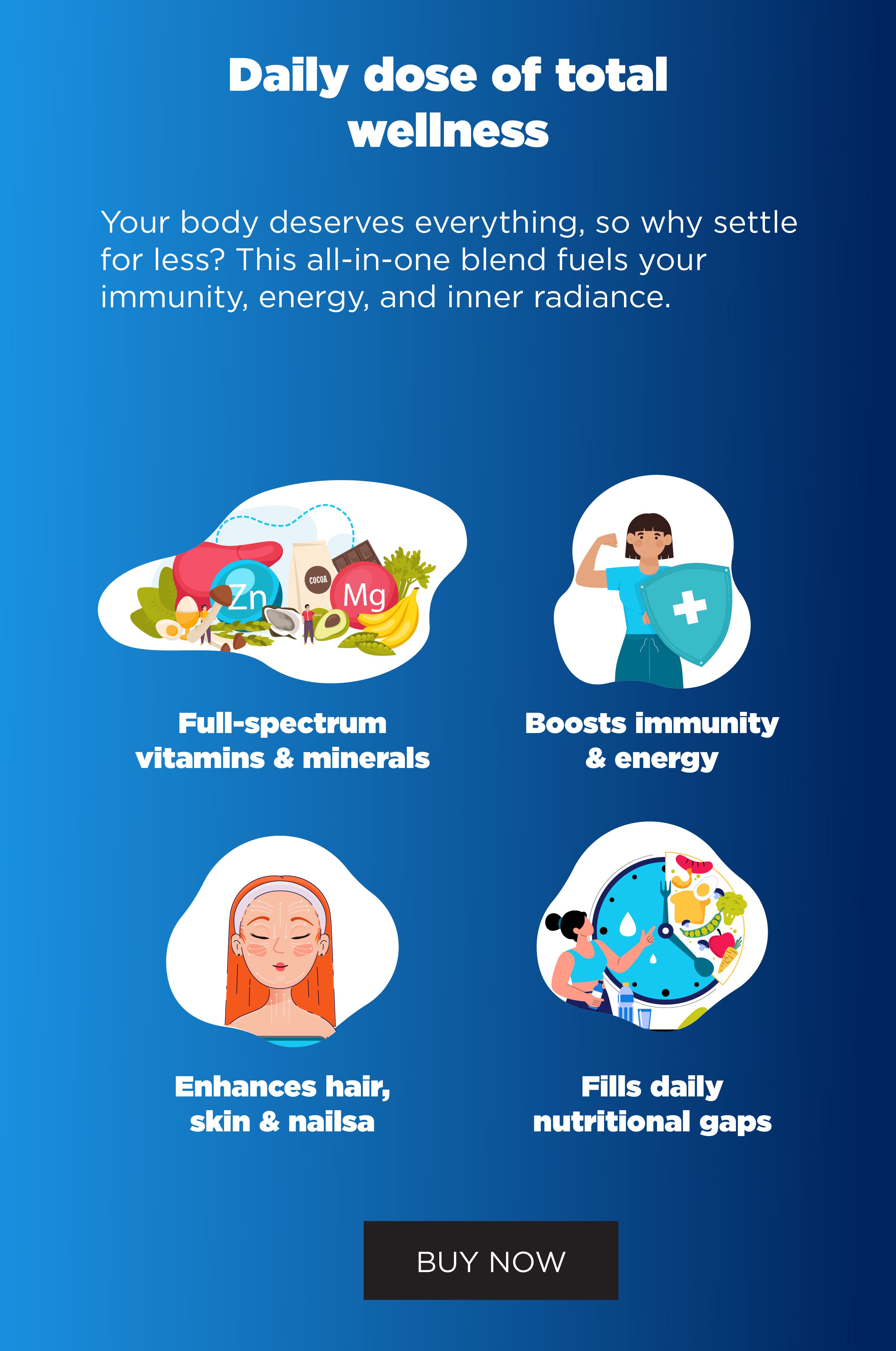 Daily dose of total wellness

Your body deserves everything, so why settle for less? This all-in-one blend fuels your immunity, energy, and inner radiance.

Zn
COCOA
Mg

Full-spectrum vitamins & minerals

Boosts immunity & energy

Enhances hair, skin & nailsa

Fills daily nutritional gaps

BUY NOW